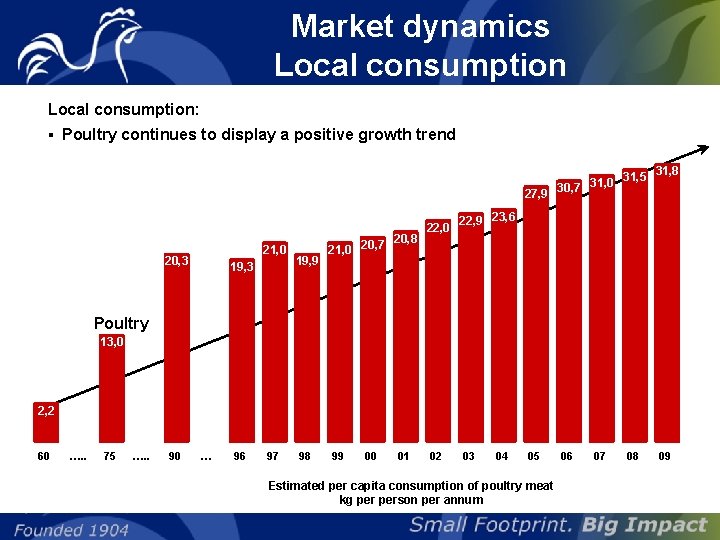 Market dynamics
Local consumption

Local consumption:
▪ Poultry continues to display a positive growth trend

Poultry

2,2 13,0 20,3 19,3 21,0 19,9 21,0 20,7 20,8 22,0 22,9 23,6 27,9 30,7 31,0 31,5 31,8

60 ….. 75 ….. 90 … 96 97 98 99 00 01 02 03 04 05 06 07 08 09

Estimated per capita consumption of poultry meat
kg per person per annum

Founded 1904

Small Footprint. Big Impact